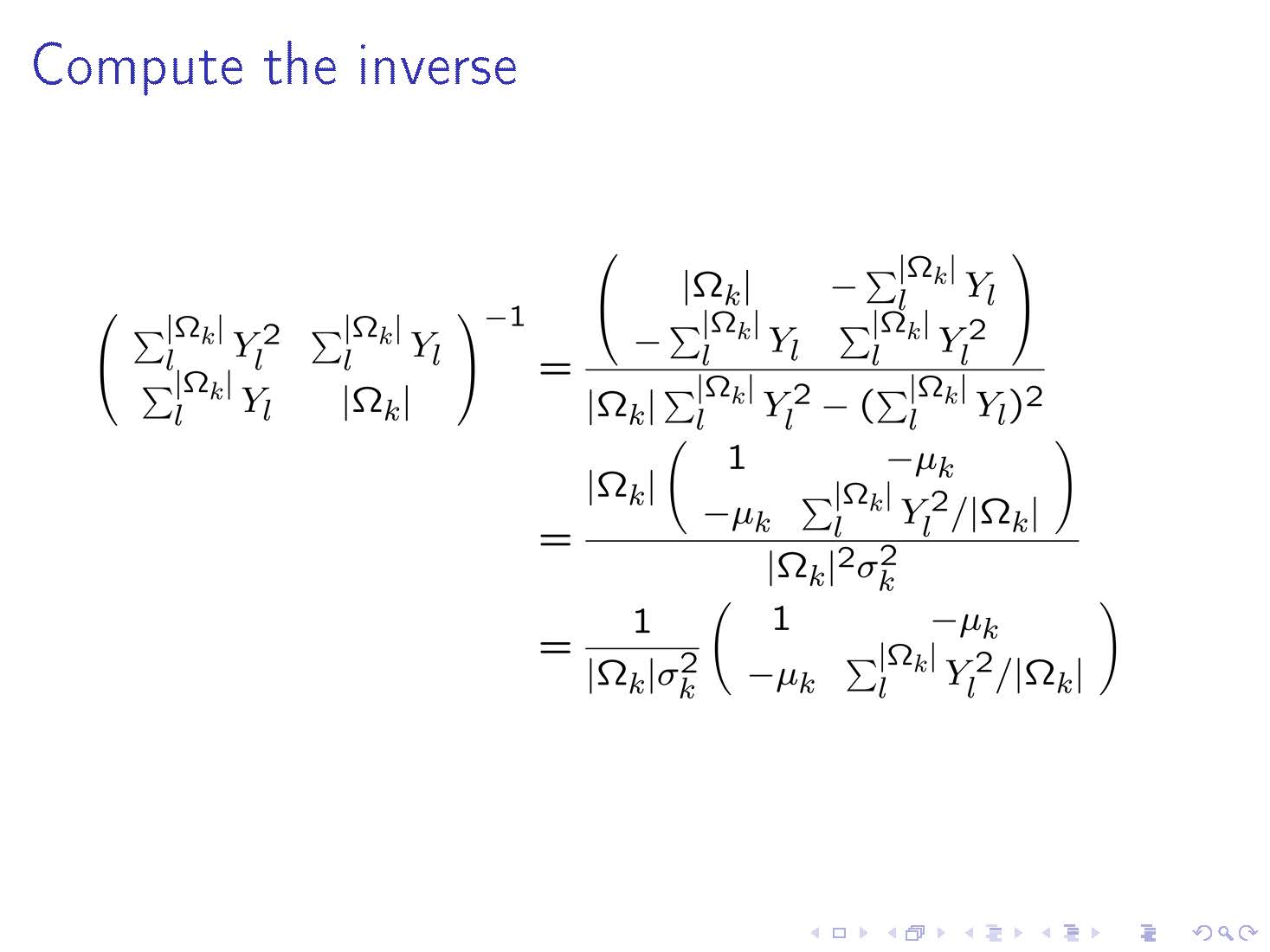 Compute the inverse

$$\begin{pmatrix} \sum_l^{|\Omega_k|} Y_l^2 & \sum_l^{|\Omega_k|} Y_l \\ \sum_l^{|\Omega_k|} Y_l & |\Omega_k| \end{pmatrix}^{-1} = \frac{\begin{pmatrix} |\Omega_k| & -\sum_l^{|\Omega_k|} Y_l \\ -\sum_l^{|\Omega_k|} Y_l & \sum_l^{|\Omega_k|} Y_l^2 \end{pmatrix}}{|\Omega_k| \sum_l^{|\Omega_k|} Y_l^2 - (\sum_l^{|\Omega_k|} Y_l)^2}$$

$$= \frac{|\Omega_k| \begin{pmatrix} 1 & -\mu_k \\ -\mu_k & \sum_l^{|\Omega_k|} Y_l^2/|\Omega_k| \end{pmatrix}}{|\Omega_k|^2 \sigma_k^2}$$

$$= \frac{1}{|\Omega_k| \sigma_k^2} \begin{pmatrix} 1 & -\mu_k \\ -\mu_k & \sum_l^{|\Omega_k|} Y_l^2/|\Omega_k| \end{pmatrix}$$